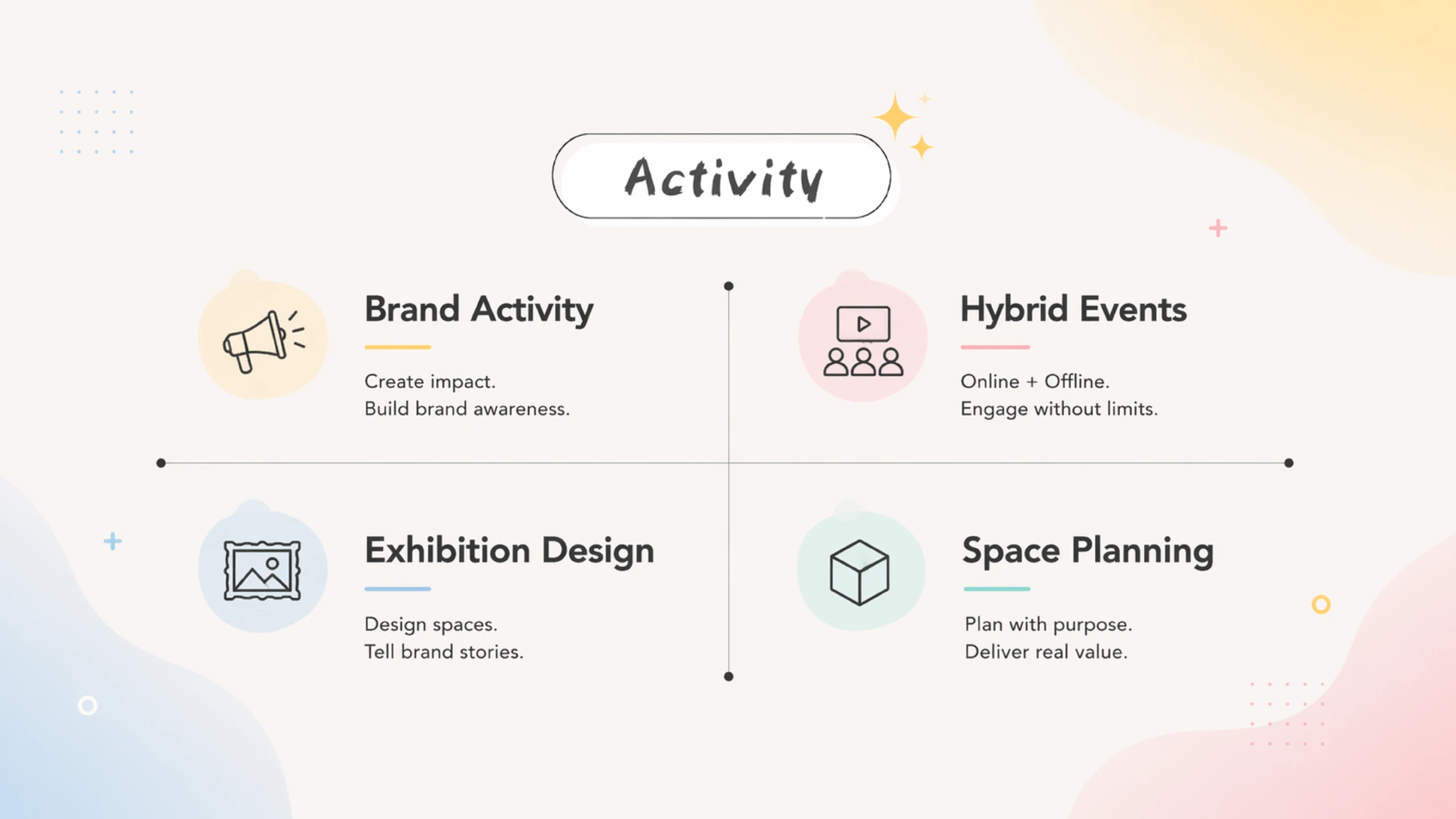 Activity

Brand Activity

Create impact.
Build brand awareness.

Hybrid Events

Online + Offline.
Engage without limits.

Exhibition Design

Design spaces.
Tell brand stories.

Space Planning

Plan with purpose.
Deliver real value.